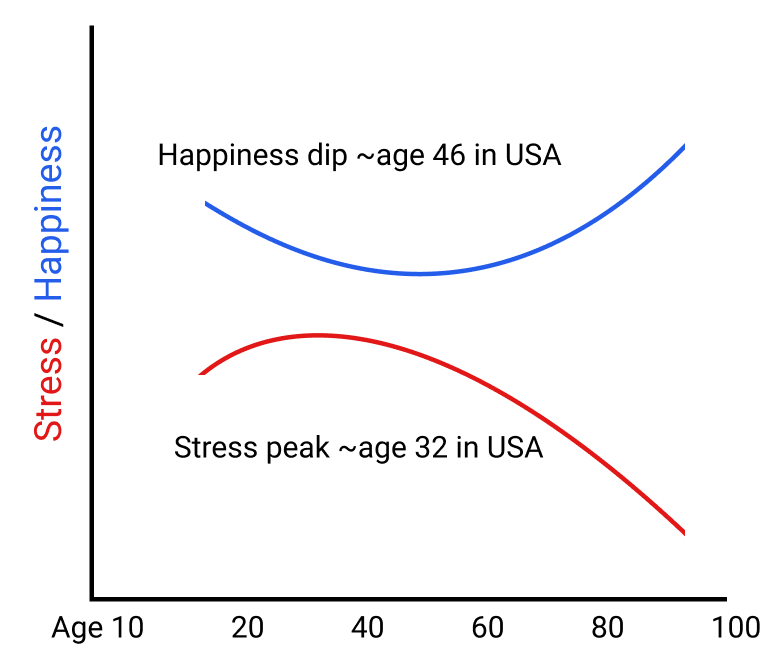 Stress / Happiness

Happiness dip ~age 46 in USA

Stress peak ~age 32 in USA

Age 10
20
40
60
80
100